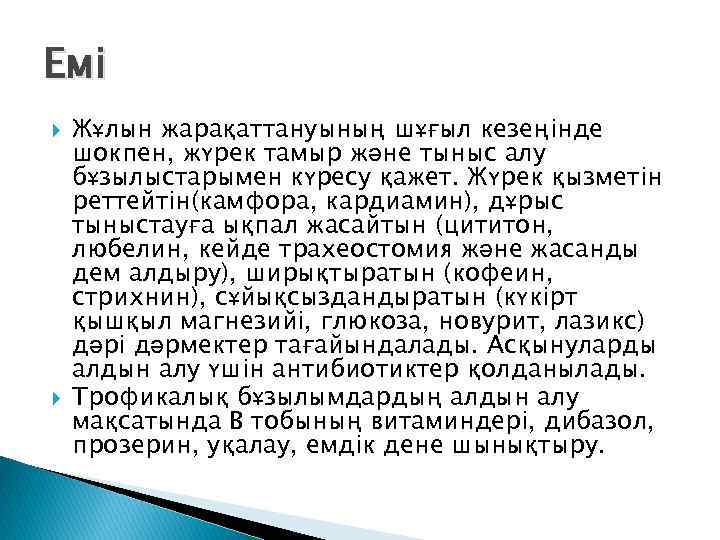 Емі

Жұлын жарақаттануының шұғыл кезеңінде шокпен, жүрек тамыр және тыныс алу бұзылыстарымен күресу қажет. Жүрек қызметін реттейтін(камфора, кардиамин), дұрыс тыныстауға ықпал жасайтын (цититон, любелин, кейде трахеостомия және жасанды дем алдыру), ширықтыратын (кофеин, стрихнин), сұйықсыздандыратын (күкірт қышқыл магнезийі, глюкоза, новурит, лазикс) дәрі дәрмектер тағайындалады. Асқынуларды алдын алу үшін антибиотиктер қолданылады.

Трофикалық бұзылымдардың алдын алу мақсатында В тобының витаминдері, дибазол, прозерин, уқалау, емдік дене шынықтыру.